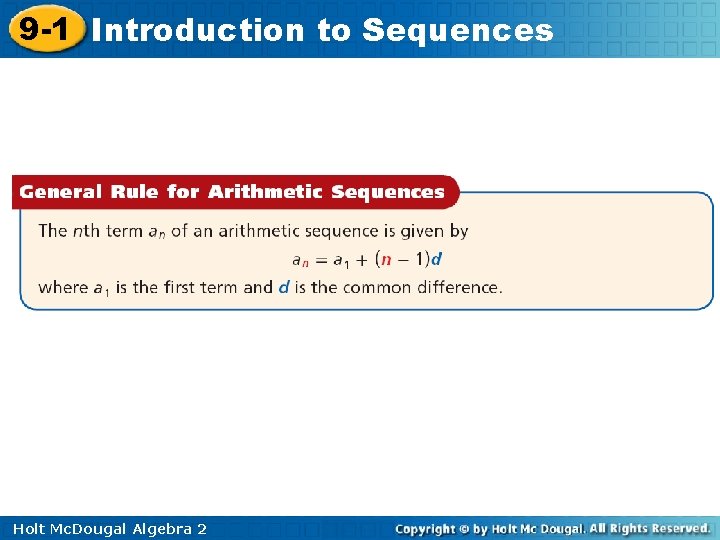 9-1 Introduction to Sequences

General Rule for Arithmetic Sequences

The $n$th term $a_n$ of an arithmetic sequence is given by

$a_n = a_1 + (n - 1)d$

where $a_1$ is the first term and $d$ is the common difference.

Holt McDougal Algebra 2

Copyright © by Holt Mc Dougal. All Rights Reserved.